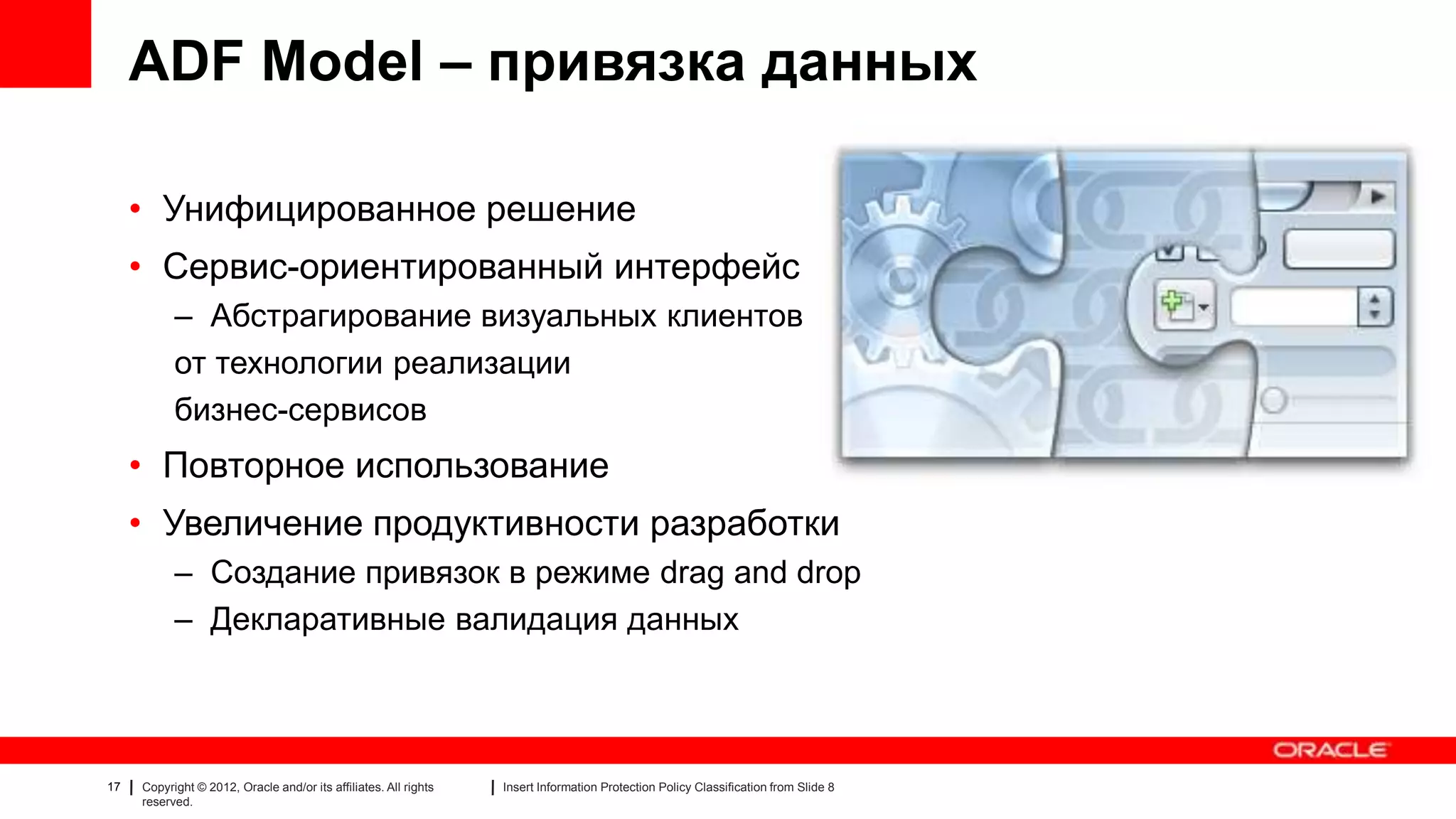 ADF Model – привязка данных

• Унифицированное решение
• Сервис-ориентированный интерфейс
– Абстрагирование визуальных клиентов от технологии реализации бизнес-сервисов
• Повторное использование
• Увеличение продуктивности разработки
– Создание привязок в режиме drag and drop
– Декларативные валидация данных

ORACLE

17 | Copyright © 2012, Oracle and/or its affiliates. All rights reserved. | Insert Information Protection Policy Classification from Slide 8